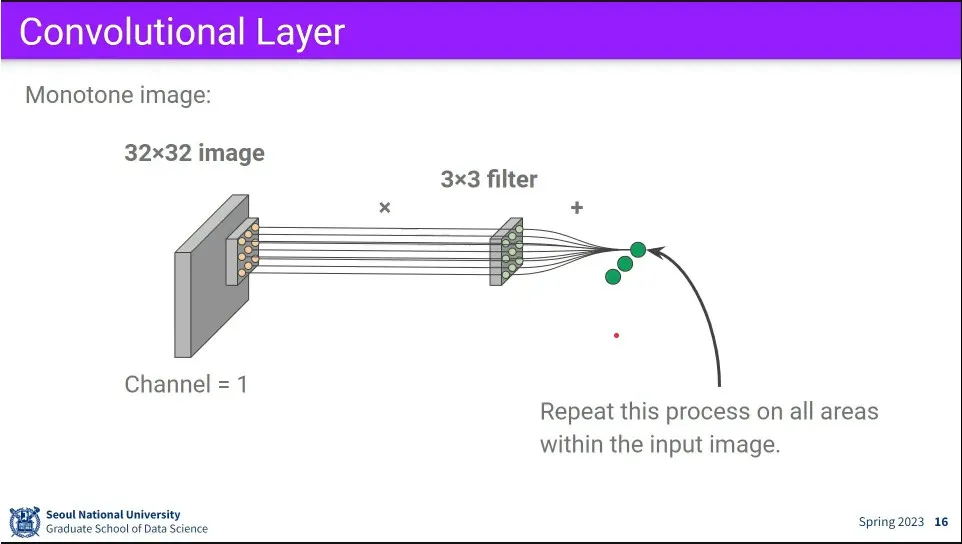 Convolutional Layer

Monotone image:

32×32 image

3×3 filter

×

+

Channel = 1

Repeat this process on all areas within the input image.

Seoul National University
Graduate School of Data Science

Spring 2023 16